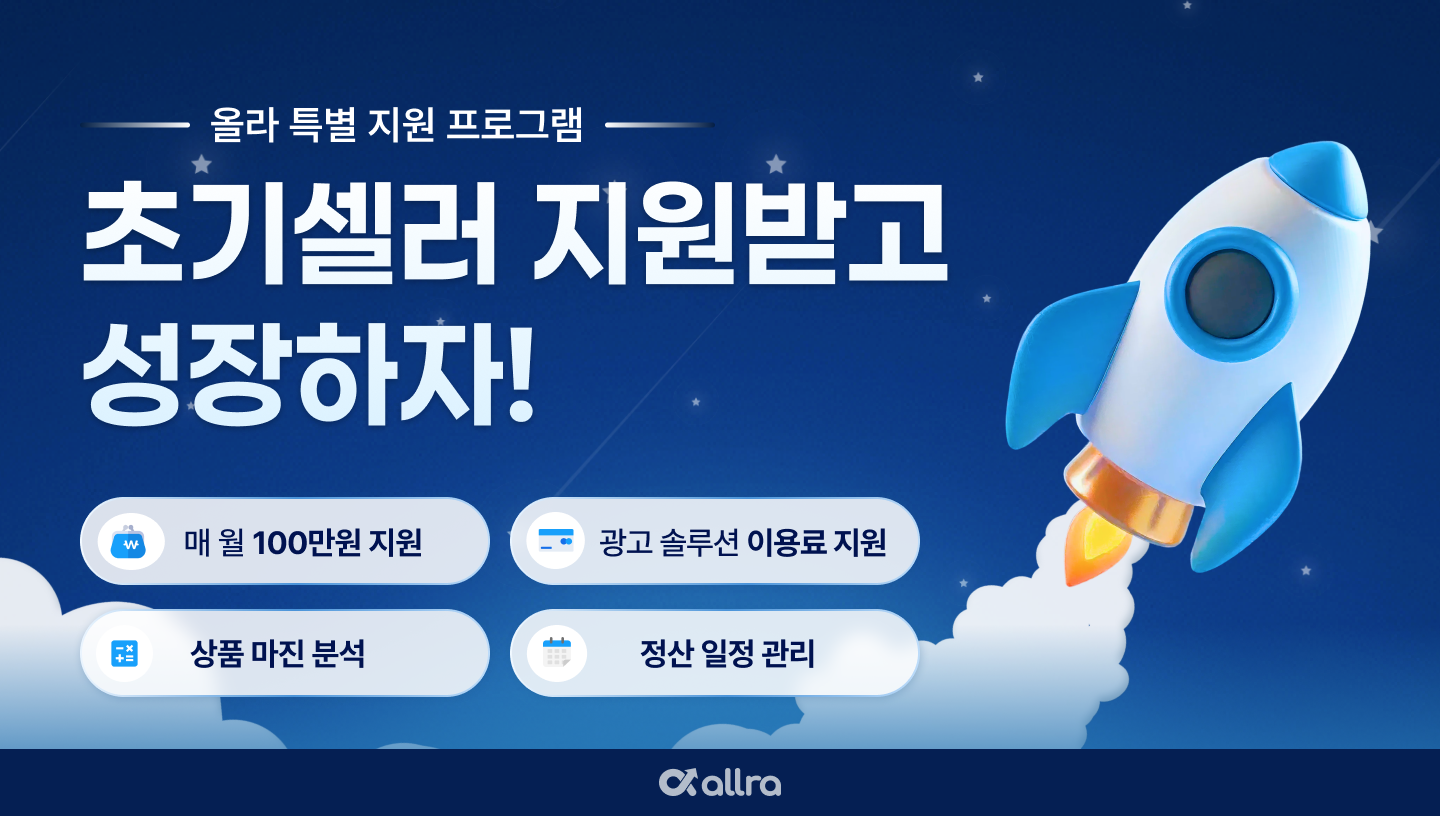 올라 특별 지원 프로그램

초기셀러 지원받고 성장하자!

매 월 100만원 지원

광고 솔루션 이용료 지원

상품 마진 분석

정산 일정 관리

allra